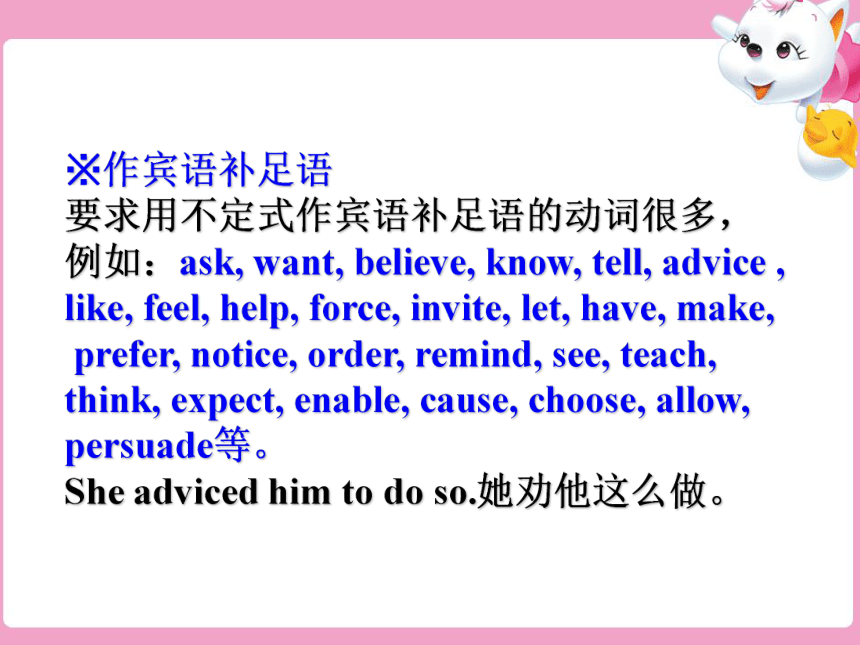 ※作宾语补足语
要求用不定式作宾语补足语的动词很多，例如：ask, want, believe, know, tell, advice , like, feel, help, force, invite, let, have, make, prefer, notice, order, remind, see, teach, think, expect, enable, cause, choose, allow, persuade等。
She adviced him to do so.她劝他这么做。